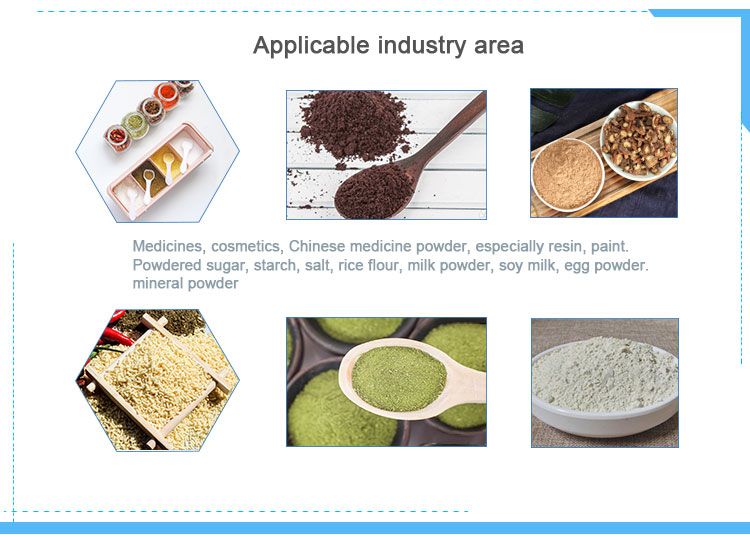 Applicable industry area

Medicines, cosmetics, Chinese medicine powder, especially resin, paint. Powdered sugar, starch, salt, rice flour, milk powder, soy milk, egg powder. mineral powder